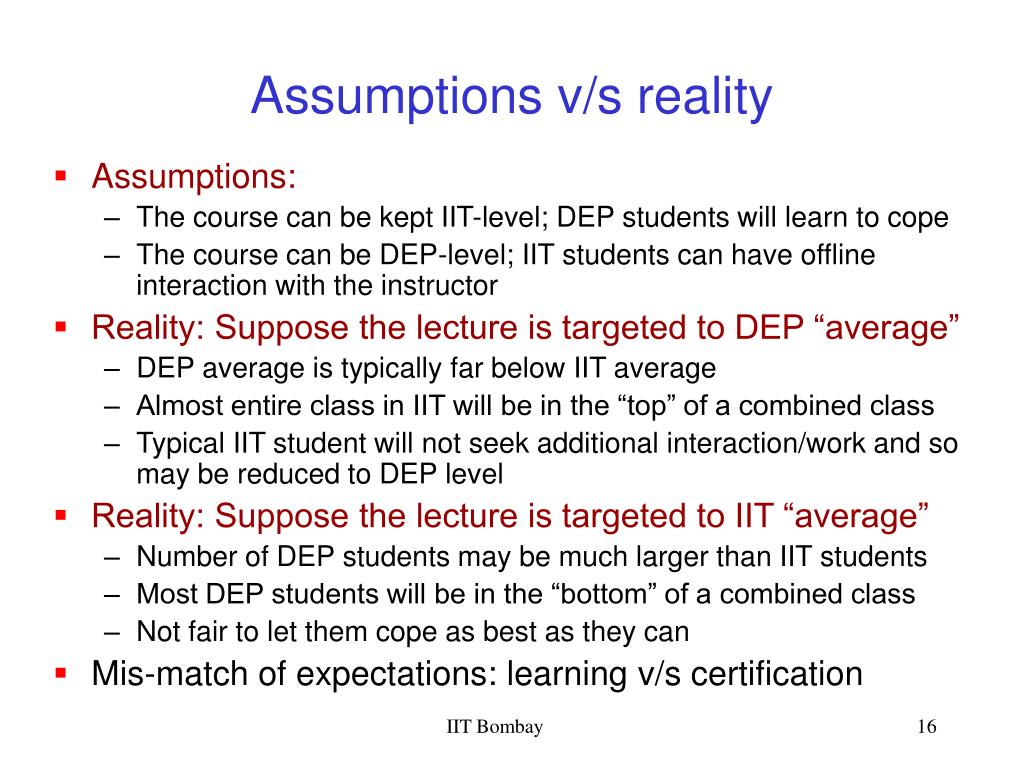 Assumptions v/s reality

▪ Assumptions:
– The course can be kept IIT-level; DEP students will learn to cope
– The course can be DEP-level; IIT students can have offline interaction with the instructor

▪ Reality: Suppose the lecture is targeted to DEP “average”
– DEP average is typically far below IIT average
– Almost entire class in IIT will be in the “top” of a combined class
– Typical IIT student will not seek additional interaction/work and so may be reduced to DEP level

▪ Reality: Suppose the lecture is targeted to IIT “average”
– Number of DEP students may be much larger than IIT students
– Most DEP students will be in the “bottom” of a combined class
– Not fair to let them cope as best as they can

▪ Mis-match of expectations: learning v/s certification

IIT Bombay

16